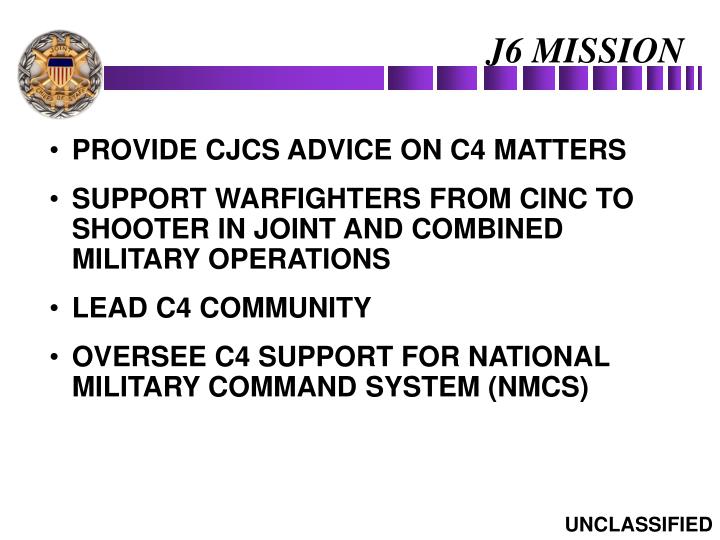 J6 MISSION

• PROVIDE CJCS ADVICE ON C4 MATTERS

• SUPPORT WARFIGHTERS FROM CINC TO SHOOTER IN JOINT AND COMBINED MILITARY OPERATIONS

• LEAD C4 COMMUNITY

• OVERSEE C4 SUPPORT FOR NATIONAL MILITARY COMMAND SYSTEM (NMCS)

UNCLASSIFIED